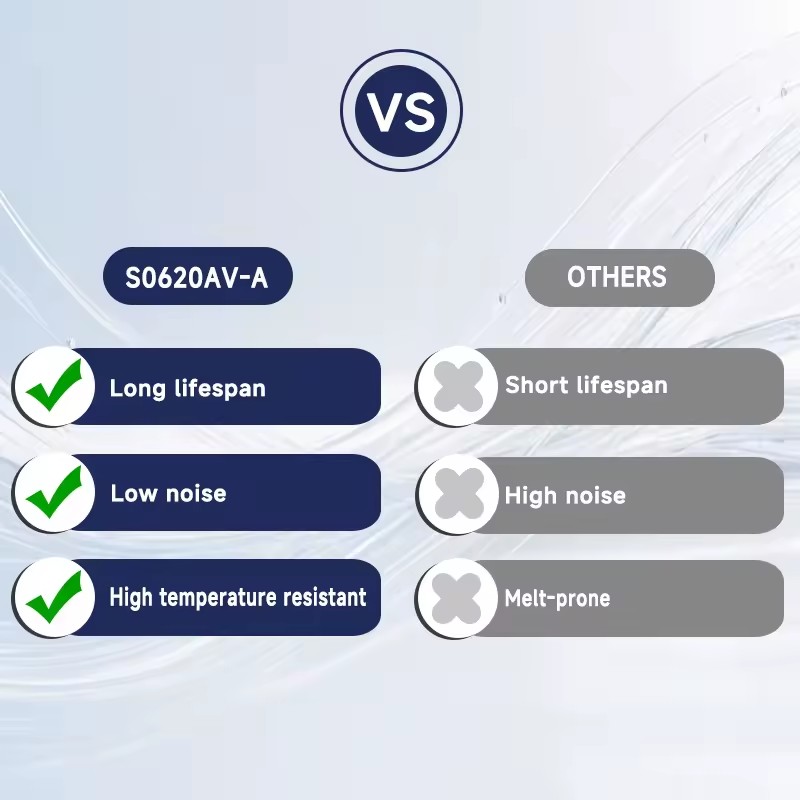 VS

S0620AV-A

Long lifespan

Low noise

High temperature resistant

OTHERS

Short lifespan

High noise

Melt-prone